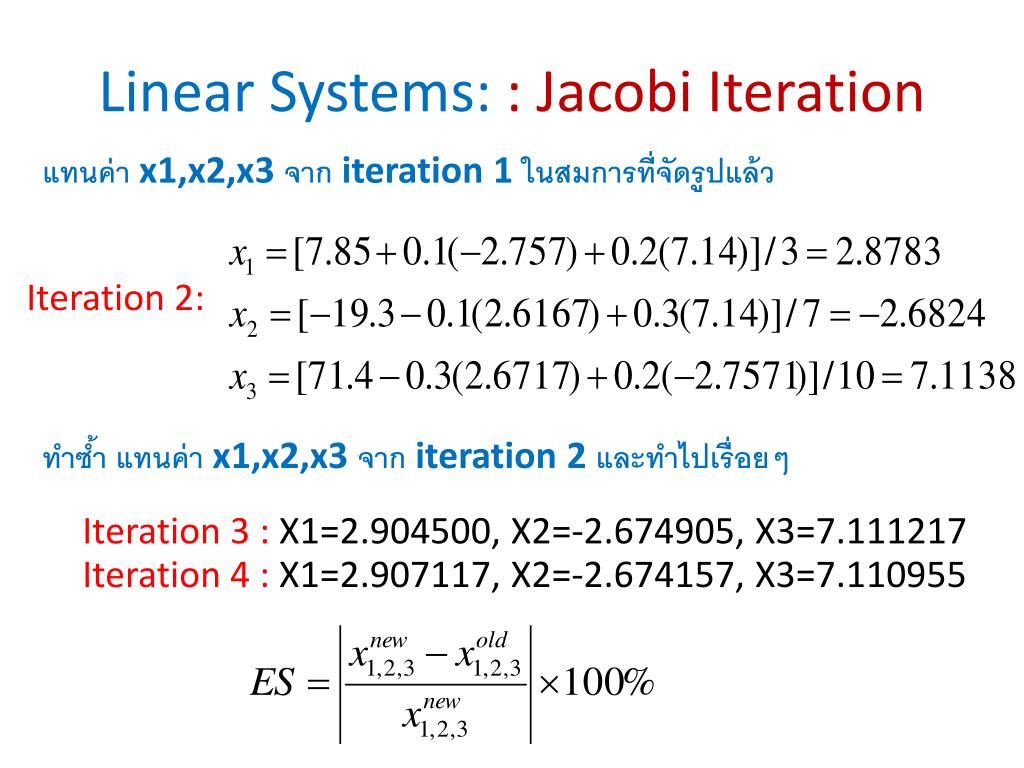 Linear Systems: : Jacobi Iteration

แทนค่า x1,x2,x3 จาก iteration 1 ในสมการที่จัดรูปแล้ว

Iteration 2:

$x_1 = [7.85 + 0.1(-2.757) + 0.2(7.14)]/3 = 2.8783$

$x_2 = [-19.3 - 0.1(2.6167) + 0.3(7.14)]/7 = -2.6824$

$x_3 = [71.4 - 0.3(2.6717) + 0.2(-2.7571)]/10 = 7.1138$

ทำซ้ำ แทนค่า x1,x2,x3 จาก iteration 2 และทำไปเรื่อยๆ

Iteration 3 : X1=2.904500, X2=-2.674905, X3=7.111217
Iteration 4 : X1=2.907117, X2=-2.674157, X3=7.110955

$ES = \left| \frac{x_{1,2,3}^{new} - x_{1,2,3}^{old}}{x_{1,2,3}^{new}} \right| \times 100\%$